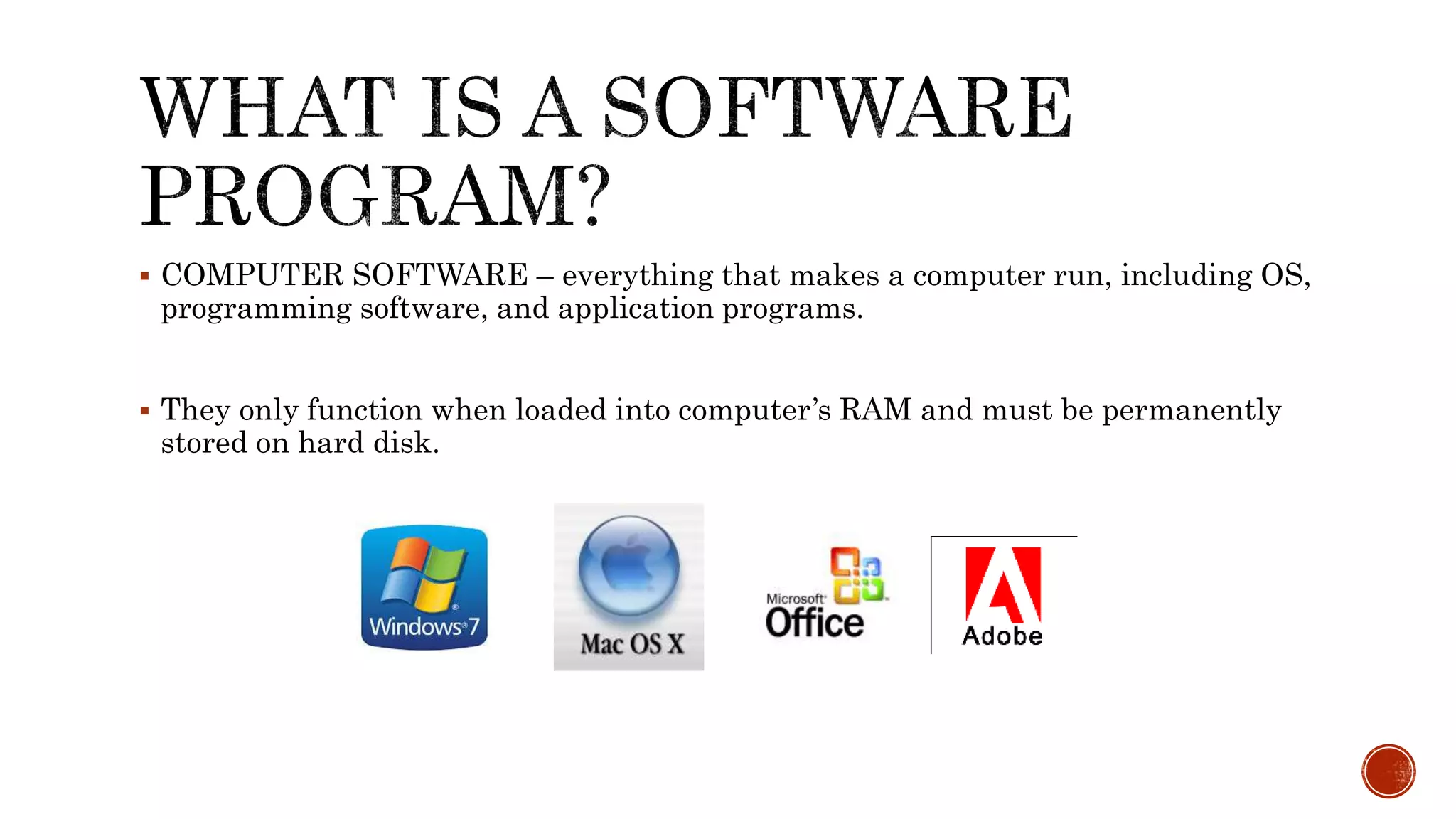 WHAT IS A SOFTWARE PROGRAM?

▪ COMPUTER SOFTWARE – everything that makes a computer run, including OS, programming software, and application programs.

▪ They only function when loaded into computer's RAM and must be permanently stored on hard disk.

Windows 7

Mac OS X

Microsoft Office

Adobe